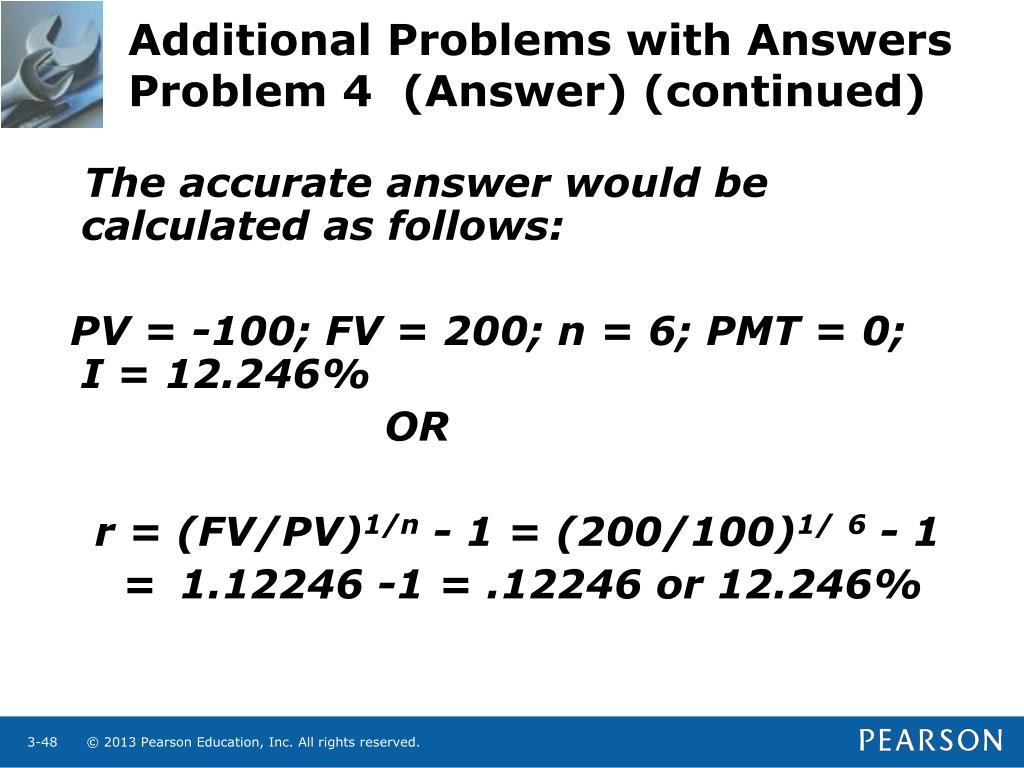 Additional Problems with Answers
Problem 4 (Answer) (continued)

The accurate answer would be calculated as follows:

PV = -100; FV = 200; n = 6; PMT = 0; I = 12.246%

OR

$r = (FV/PV)^{1/n} - 1 = (200/100)^{1/6} - 1$
$= 1.12246 - 1 = .12246$ or 12.246%

3-48 © 2013 Pearson Education, Inc. All rights reserved.

PEARSON